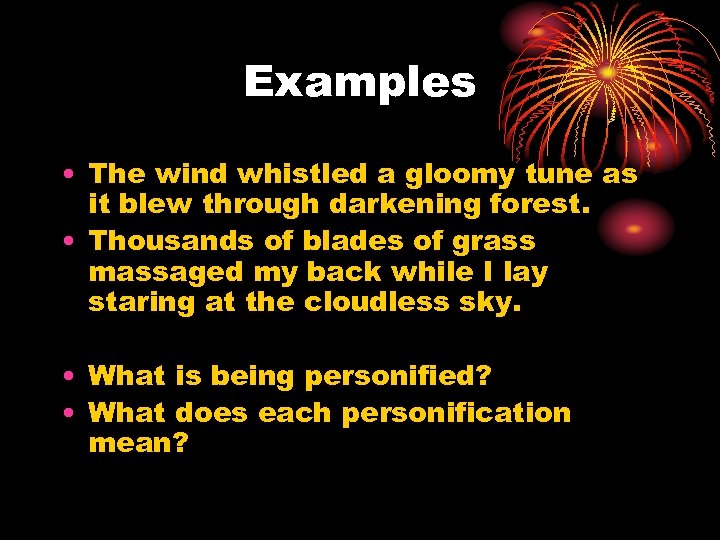 Examples

• The wind whistled a gloomy tune as it blew through darkening forest.
• Thousands of blades of grass massaged my back while I lay staring at the cloudless sky.

• What is being personified?
• What does each personification mean?